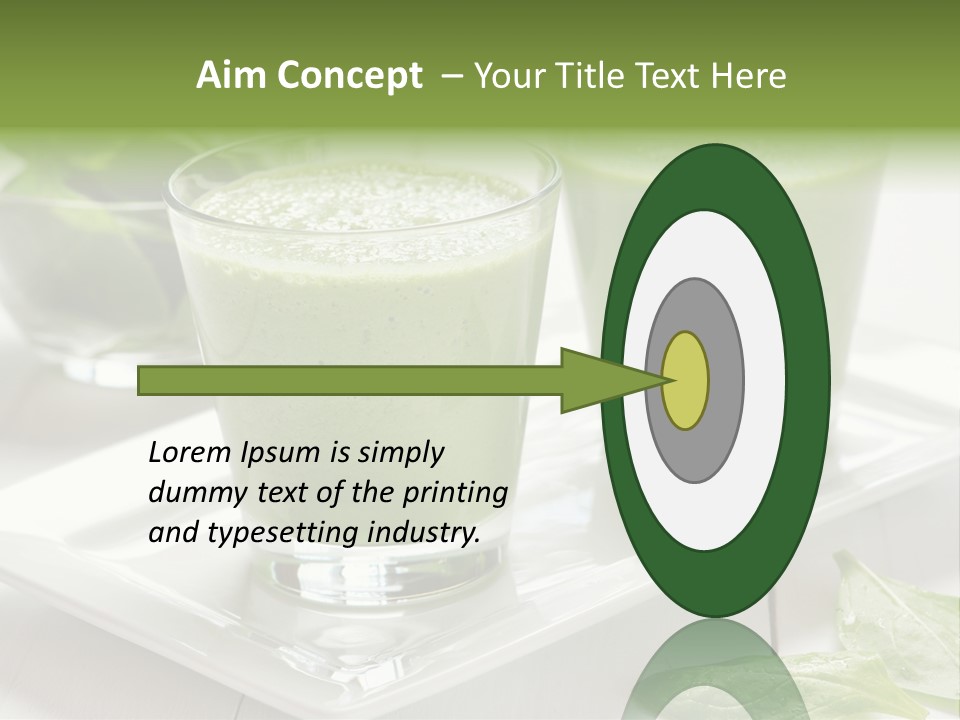 Aim Concept – Your Title Text Here

Lorem Ipsum is simply dummy text of the printing and typesetting industry.